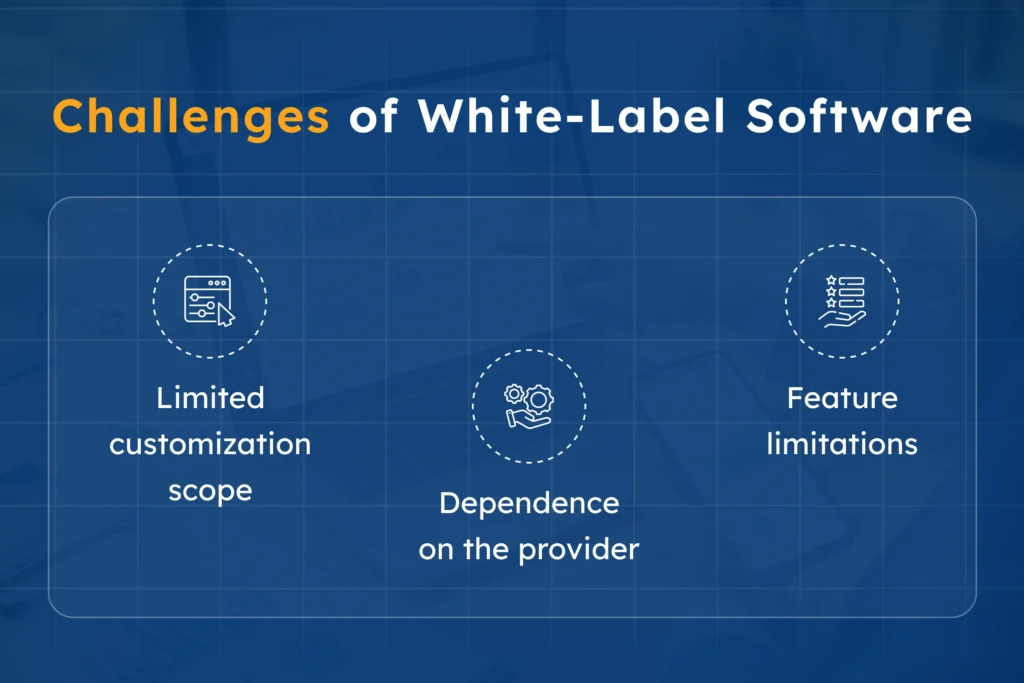 Challenges of White-Label Software

Limited customization scope

Dependence on the provider

Feature limitations